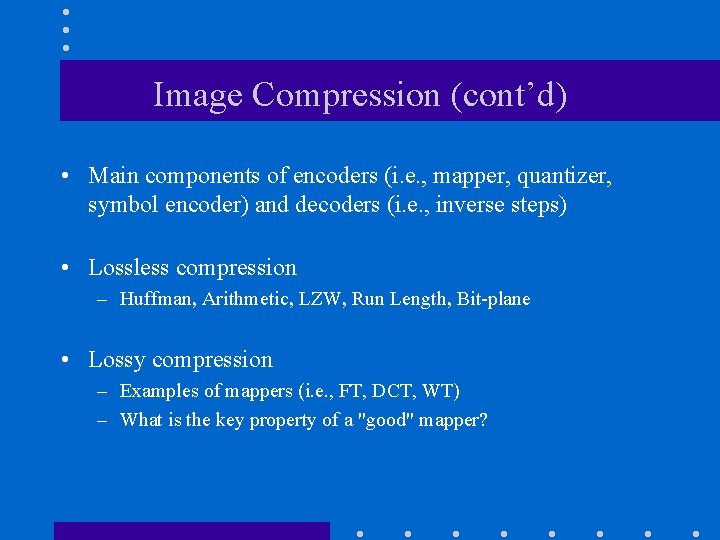 Image Compression (cont’d)

• Main components of encoders (i.e., mapper, quantizer, symbol encoder) and decoders (i.e., inverse steps)

• Lossless compression
– Huffman, Arithmetic, LZW, Run Length, Bit-plane

• Lossy compression
– Examples of mappers (i.e., FT, DCT, WT)
– What is the key property of a "good" mapper?